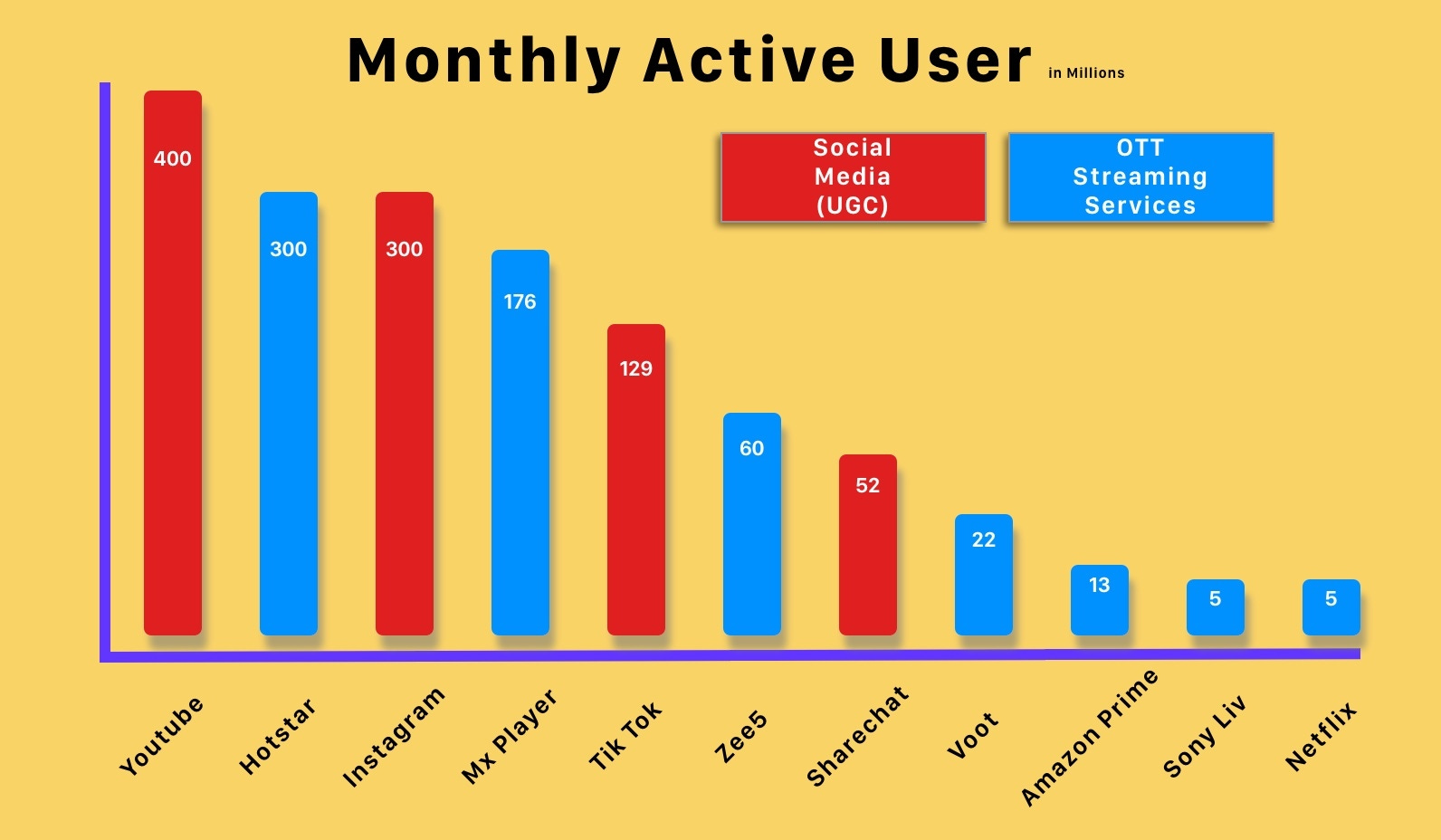 Monthly Active User in Millions

Social Media (UGC)

OTT Streaming Services

400
300
300
176
129
60
52
22
13
5
5

Youtube
Hotstar
Instagram
Mx Player
Tik Tok
Zee5
Sharechat
Voot
Amazon Prime
Sony Liv
Netflix